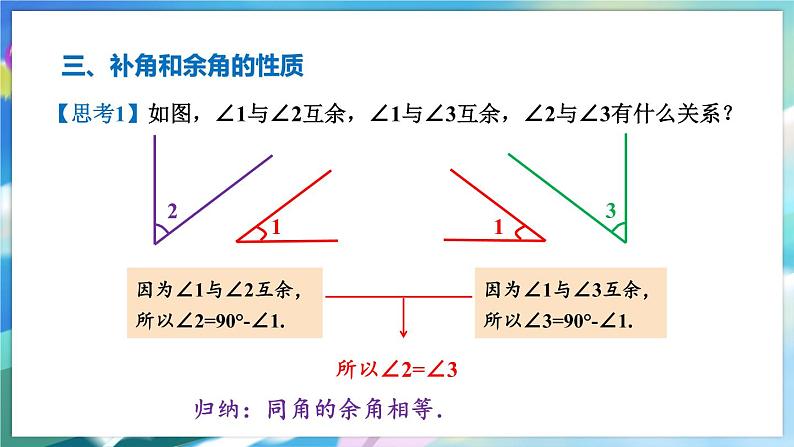 三、补角和余角的性质

【思考1】如图，∠1与∠2互余，∠1与∠3互余，∠2与∠3有什么关系？

2

1

1

3

因为∠1与∠2互余，
所以∠2=90°-∠1.

因为∠1与∠3互余，
所以∠3=90°-∠1.

所以∠2=∠3

归纳：同角的余角相等.